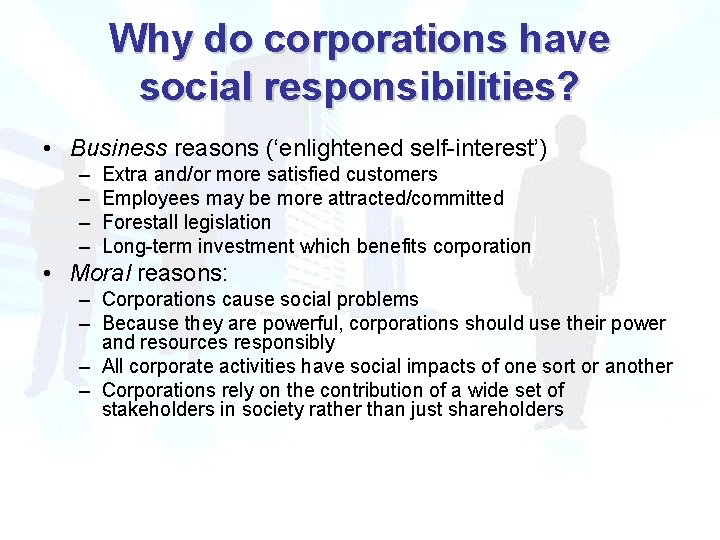 Why do corporations have social responsibilities?

• Business reasons ('enlightened self-interest')
– Extra and/or more satisfied customers
– Employees may be more attracted/committed
– Forestall legislation
– Long-term investment which benefits corporation
• Moral reasons:
– Corporations cause social problems
– Because they are powerful, corporations should use their power and resources responsibly
– All corporate activities have social impacts of one sort or another
– Corporations rely on the contribution of a wide set of stakeholders in society rather than just shareholders